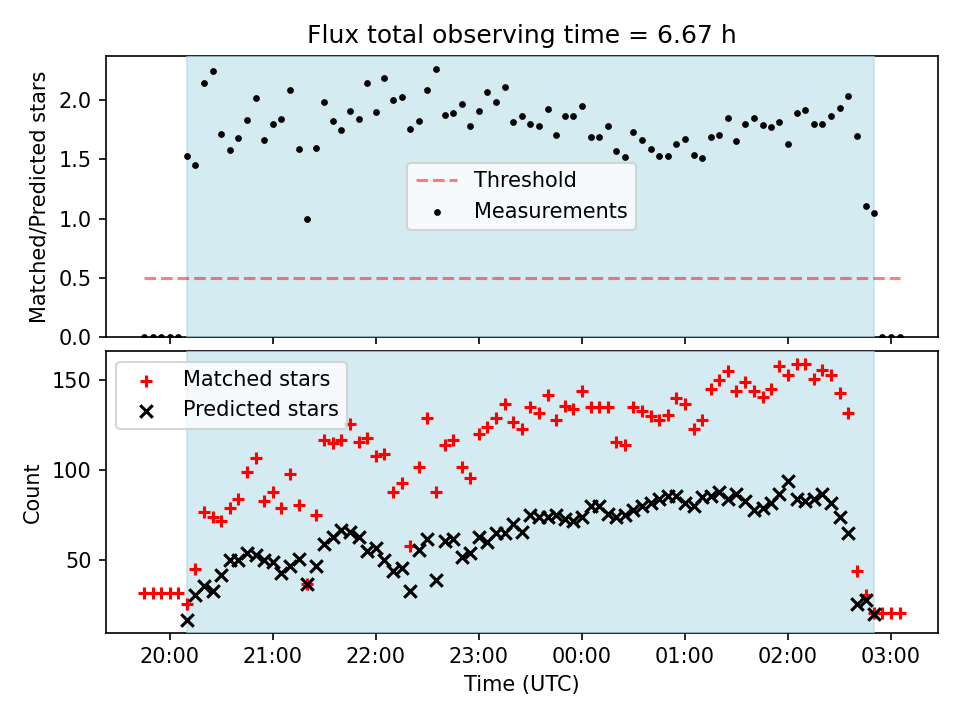 Flux total observing time = 6.67 h

Matched/Predicted stars

2.0
1.5
1.0
0.5
0.0

Threshold
Measurements

Matched stars
Predicted stars

Count

150
100
50

20:00
21:00
22:00
23:00
00:00
01:00
02:00
03:00

Time (UTC)